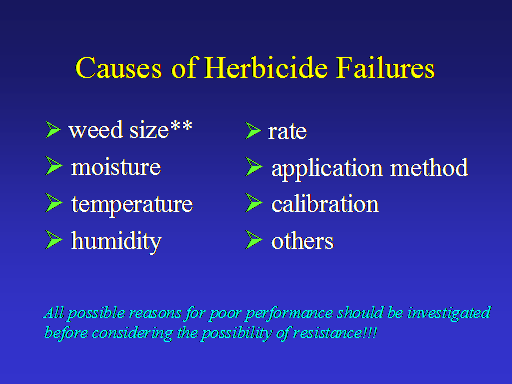 Causes of Herbicide Failures

➢ weed size**
➢ moisture
➢ temperature
➢ humidity

➢ rate
➢ application method
➢ calibration
➢ others

All possible reasons for poor performance should be investigated before considering the possibility of resistance!!!